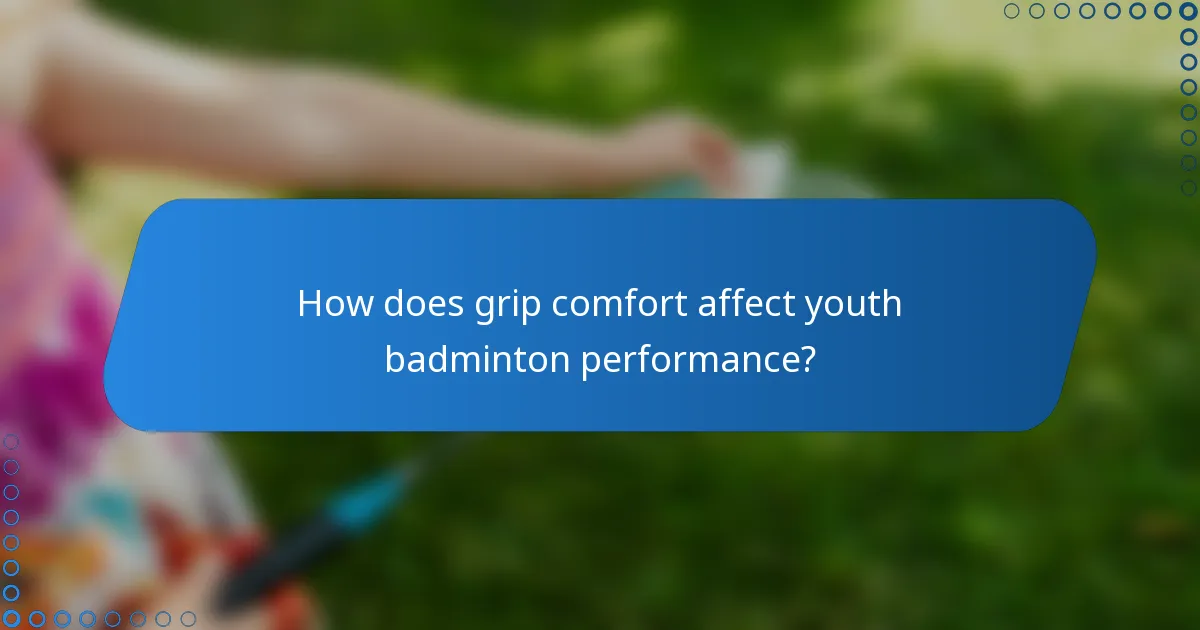 How does grip comfort affect youth badminton performance?